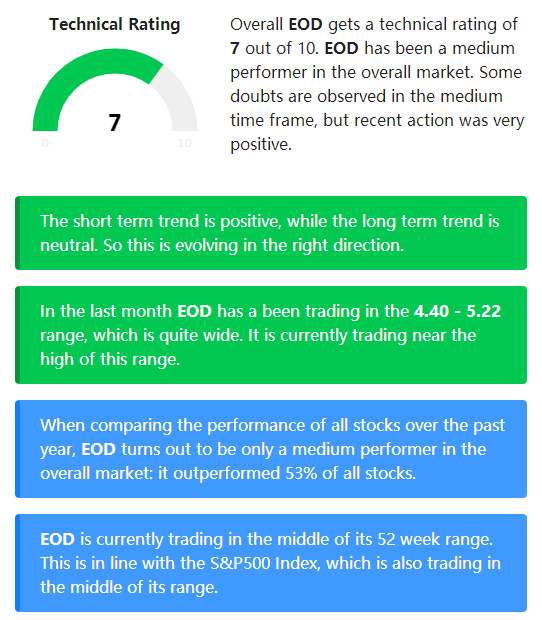 Technical Rating

7

0

10

Overall EOD gets a technical rating of 7 out of 10. EOD has been a medium performer in the overall market. Some doubts are observed in the medium time frame, but recent action was very positive.

The short term trend is positive, while the long term trend is neutral. So this is evolving in the right direction.

In the last month EOD has a been trading in the 4.40 - 5.22 range, which is quite wide. It is currently trading near the high of this range.

When comparing the performance of all stocks over the past year, EOD turns out to be only a medium performer in the overall market: it outperformed 53% of all stocks.

EOD is currently trading in the middle of its 52 week range. This is in line with the S&P500 Index, which is also trading in the middle of its range.